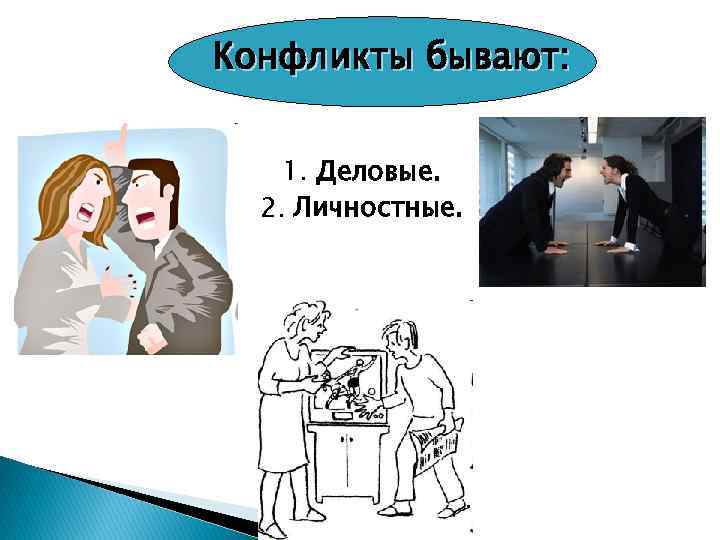 Конфликты бывают:

1. Деловые.
2. Личностные.